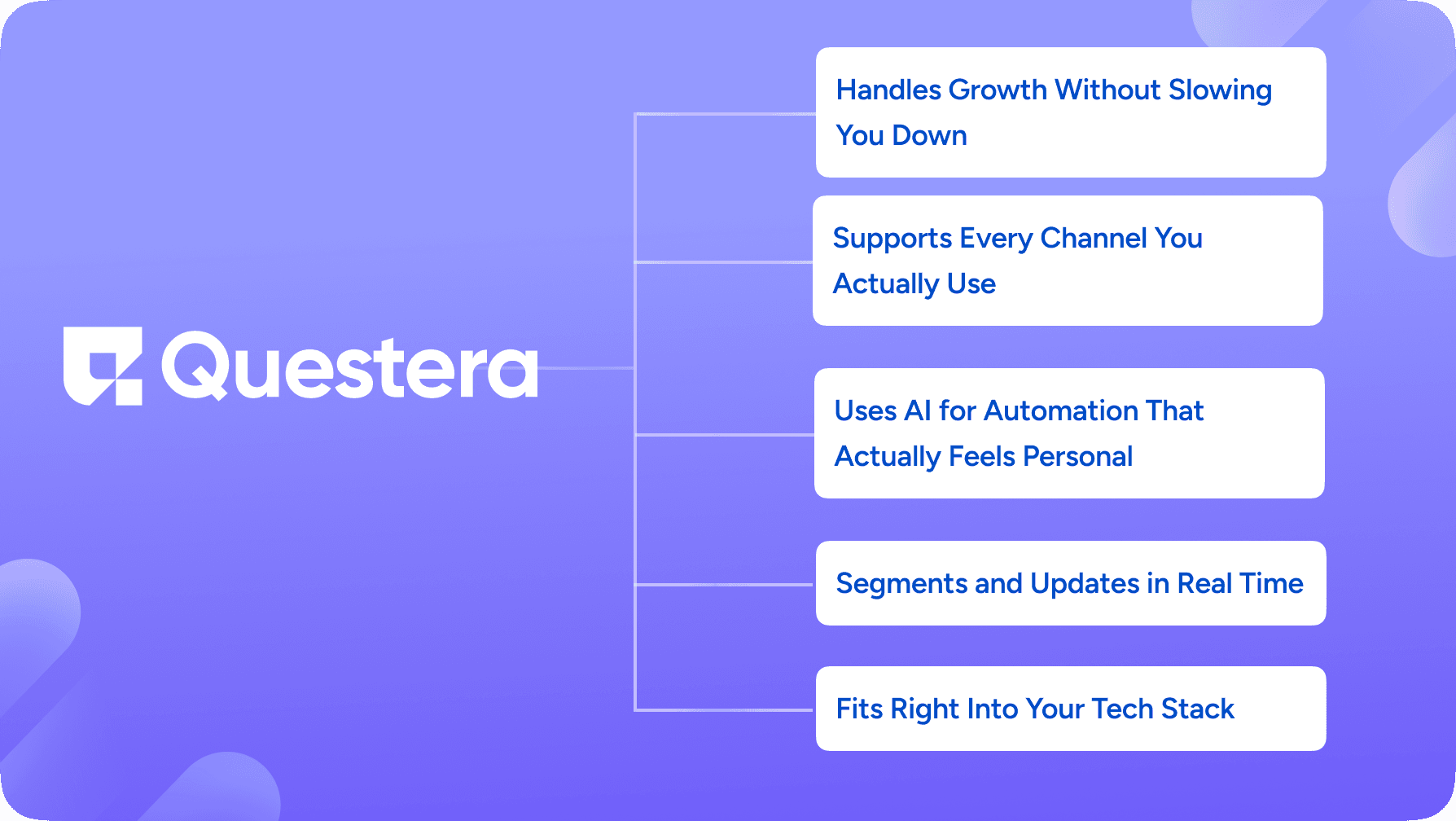 Questera

Handles Growth Without Slowing You Down

Supports Every Channel You Actually Use

Uses AI for Automation That Actually Feels Personal

Segments and Updates in Real Time

Fits Right Into Your Tech Stack